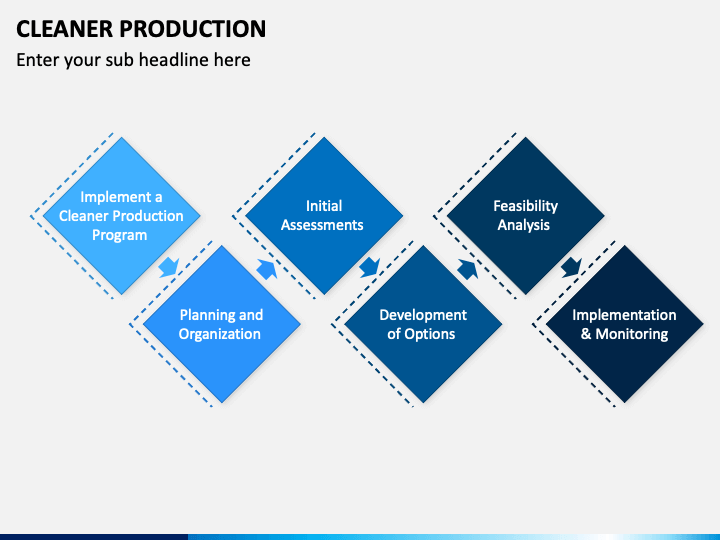 CLEANER PRODUCTION

Enter your sub headline here

Implement a Cleaner Production Program

Planning and Organization

Initial Assessments

Development of Options

Feasibility Analysis

Implementation & Monitoring